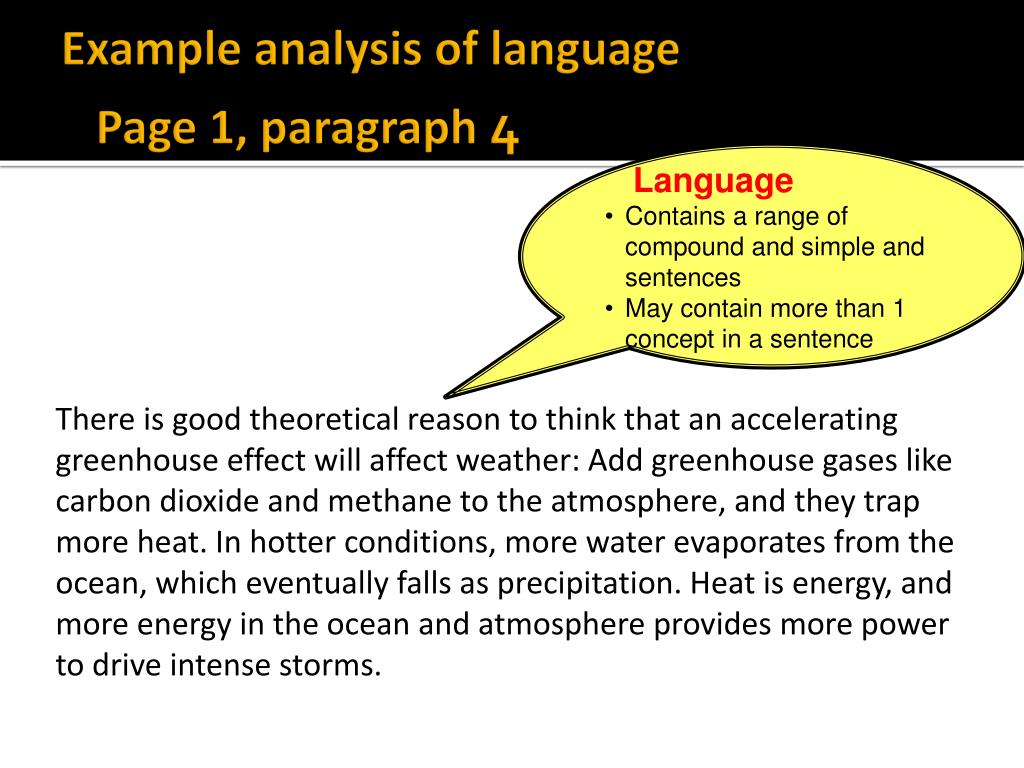 Example analysis of language

Page 1, paragraph 4

Language
• Contains a range of compound and simple and sentences
• May contain more than 1 concept in a sentence

There is good theoretical reason to think that an accelerating greenhouse effect will affect weather: Add greenhouse gases like carbon dioxide and methane to the atmosphere, and they trap more heat. In hotter conditions, more water evaporates from the ocean, which eventually falls as precipitation. Heat is energy, and more energy in the ocean and atmosphere provides more power to drive intense storms.